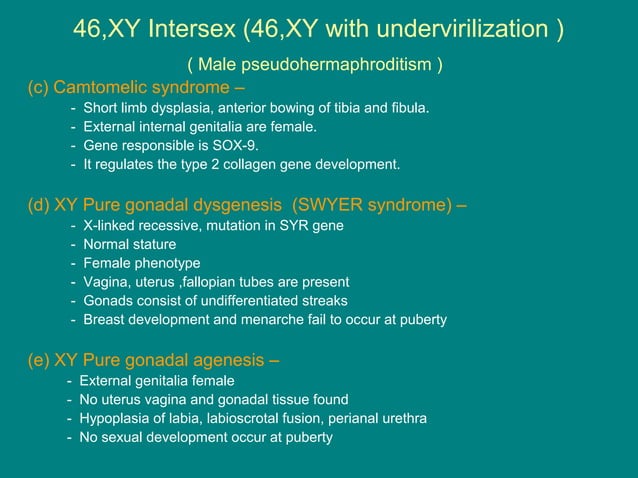 46,XY Intersex (46,XY with undervirilization )

( Male pseudohermaphroditism )

(c) Camtomelic syndrome –

- Short limb dysplasia, anterior bowing of tibia and fibula.
- External internal genitalia are female.
- Gene responsible is SOX-9.
- It regulates the type 2 collagen gene development.

(d) XY Pure gonadal dysgenesis (SWYER syndrome) –

- X-linked recessive, mutation in SYR gene
- Normal stature
- Female phenotype
- Vagina, uterus ,fallopian tubes are present
- Gonads consist of undifferentiated streaks
- Breast development and menarche fail to occur at puberty

(e) XY Pure gonadal agenesis –

- External genitalia female
- No uterus vagina and gonadal tissue found
- Hypoplasia of labia, labioscrotal fusion, perianal urethra
- No sexual development occur at puberty